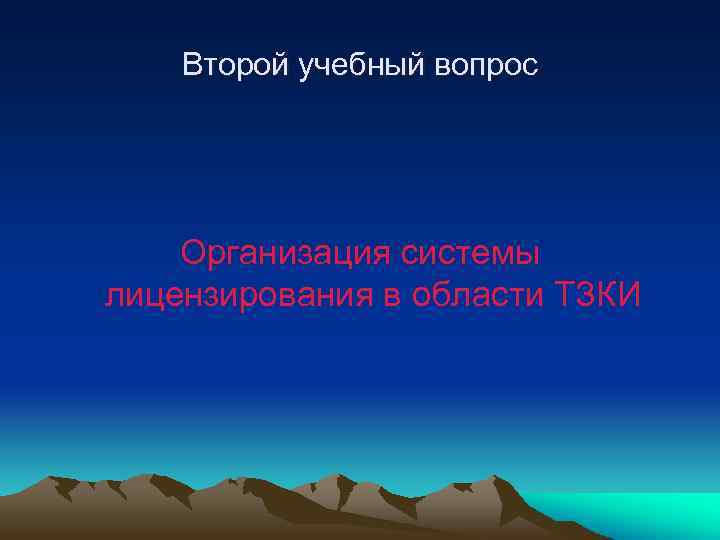 Второй учебный вопрос

Организация системы лицензирования в области ТЗКИ